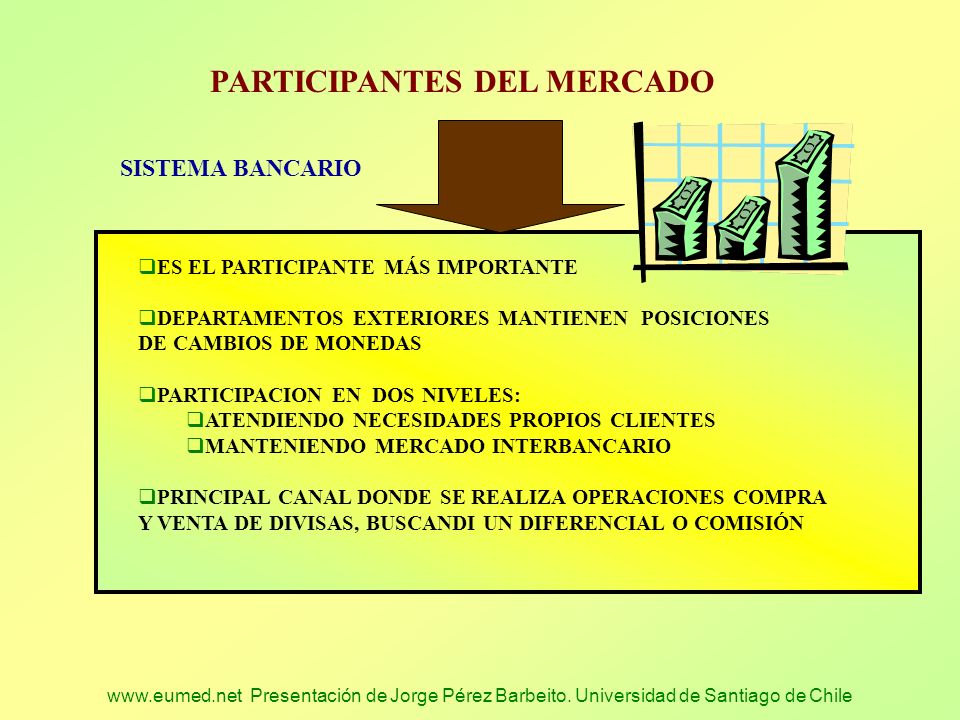 PARTICIPANTES DEL MERCADO

SISTEMA BANCARIO

❑ES EL PARTICIPANTE MÁS IMPORTANTE

❑DEPARTAMENTOS EXTERIORES MANTIENEN POSICIONES DE CAMBIOS DE MONEDAS

❑PARTICIPACION EN DOS NIVELES:
❑ATENDIENDO NECESIDADES PROPIOS CLIENTES
❑MANTENIENDO MERCADO INTERBANCARIO

❑PRINCIPAL CANAL DONDE SE REALIZA OPERACIONES COMPRA Y VENTA DE DIVISAS, BUSCANDI UN DIFERENCIAL O COMISIÓN

www.eumed.net Presentación de Jorge Pérez Barbeito. Universidad de Santiago de Chile